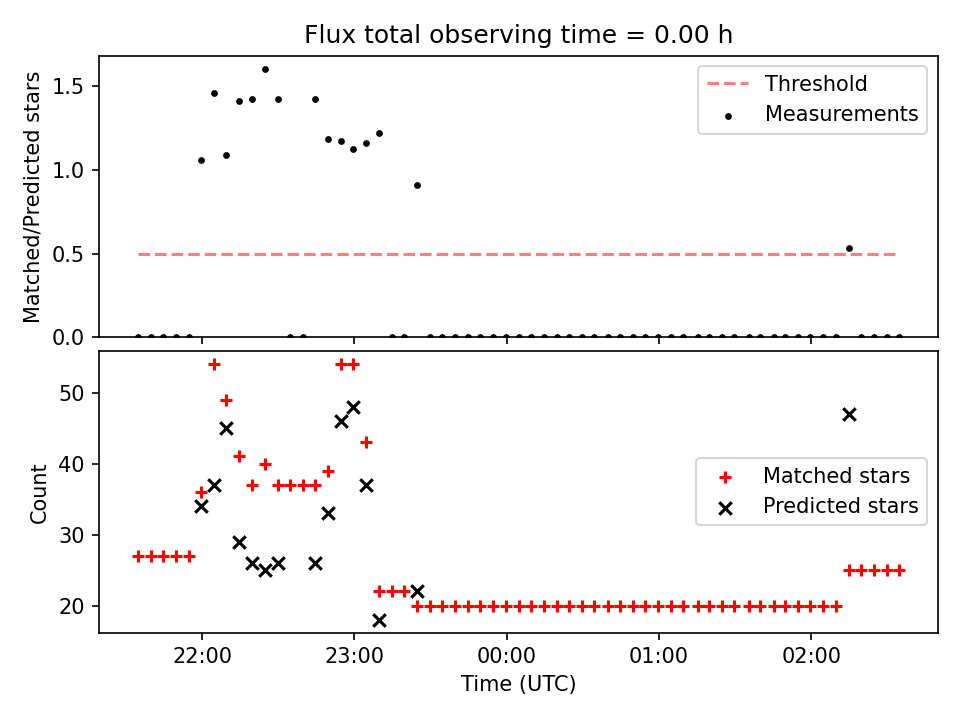 Flux total observing time = 0.00 h

Matched/Predicted stars

1.5
1.0
0.5
0.0

Threshold
Measurements

Count

50
40
30
20

Matched stars
Predicted stars

22:00
23:00
00:00
01:00
02:00

Time (UTC)